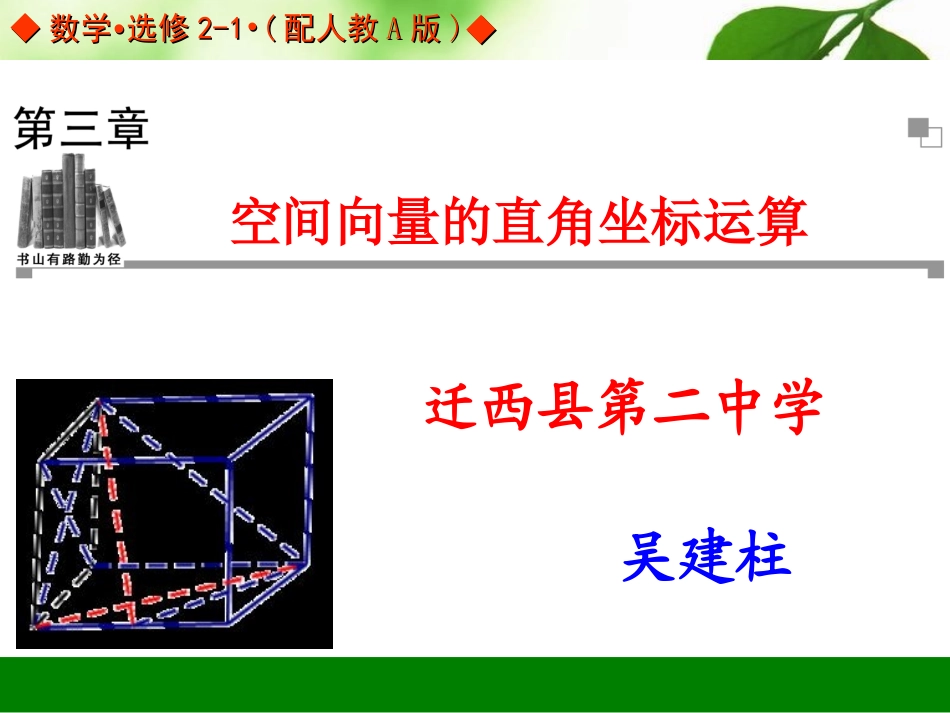 ◆ 数学•选修 2-1•（配人教 A 版）◆

第三章

书山有路勤为径

空间向量的直角坐标运算

迁西县第二中学

吴建柱